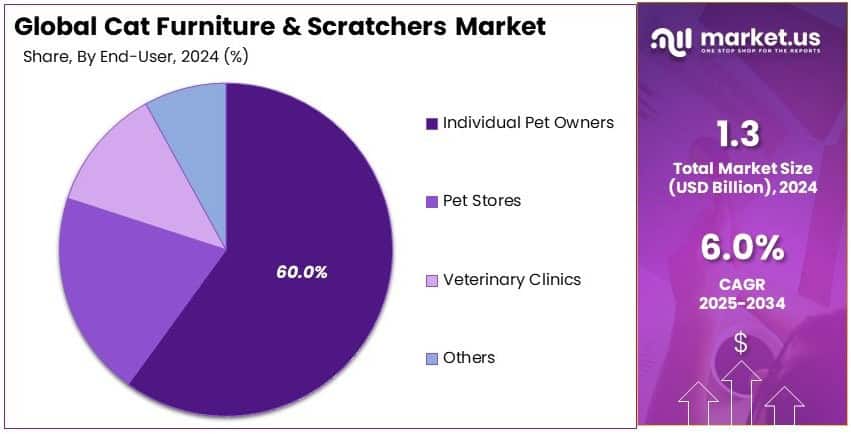 Global Cat Furniture & Scratchers Market

Share, By End-User, 2024 (%)

60.0%

Individual Pet Owners

Pet Stores

Veterinary Clinics

Others

market.us
ONE STOP SHOP FOR THE REPORTS

1.3
Total Market Size (USD Billion), 2024

6.0%
CAGR
2025-2034

$